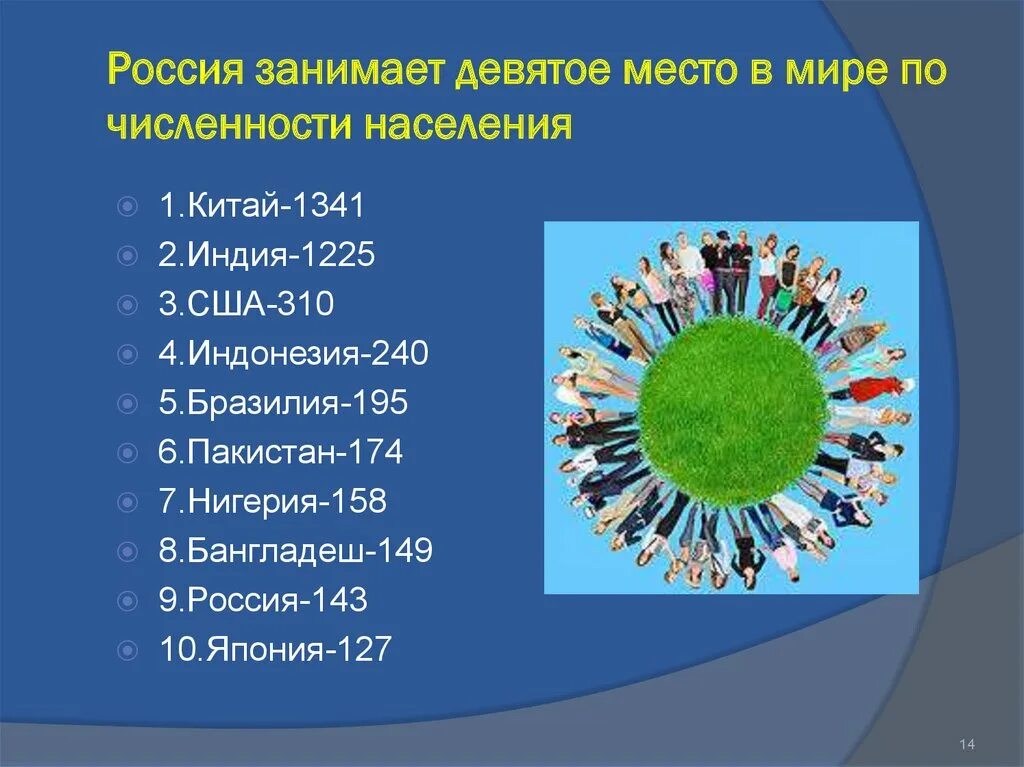 Россия занимает девятое место в мире по численности населения

1.Китай-1341
2.Индия-1225
3.США-310
4.Индонезия-240
5.Бразилия-195
6.Пакистан-174
7.Нигерия-158
8.Бангладеш-149
9.Россия-143
10.Япония-127

14